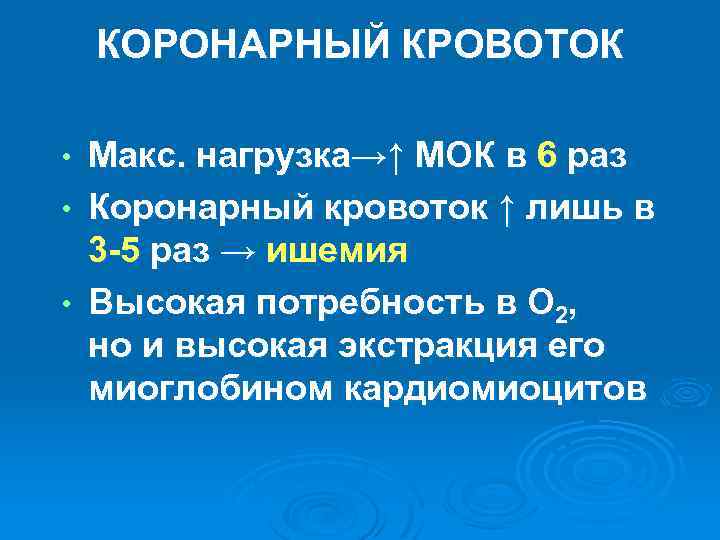 КОРОНАРНЫЙ КРОВОТОК

• Макс. нагрузка→↑ МОК в 6 раз
• Коронарный кровоток ↑ лишь в 3-5 раз → ишемия
• Высокая потребность в $O_2$, но и высокая экстракция его миоглобином кардиомиоцитов